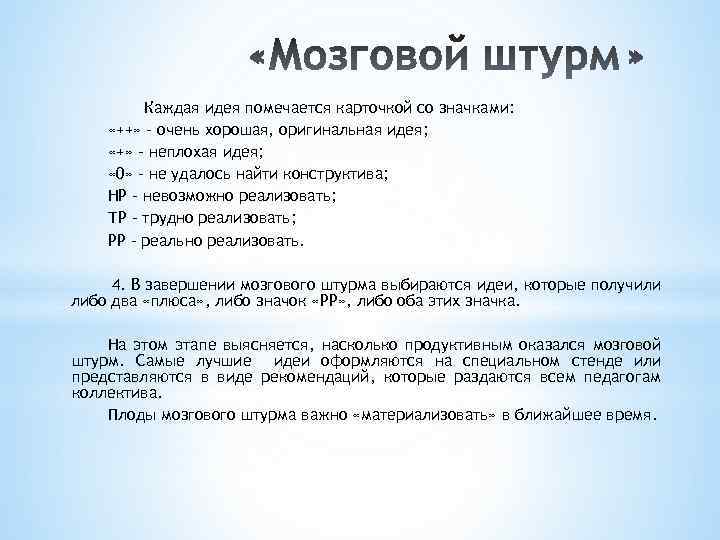 «Мозговой штурм»

Каждая идея помечается карточкой со значками:
«++» - очень хорошая, оригинальная идея;
«+» - неплохая идея;
«0» - не удалось найти конструктива;
НР - невозможно реализовать;
ТР - трудно реализовать;
РР - реально реализовать.

4. В завершении мозгового штурма выбираются идеи, которые получили либо два «плюса», либо значок «РР», либо оба этих значка.

На этом этапе выясняется, насколько продуктивным оказался мозговой штурм. Самые лучшие идеи оформляются на специальном стенде или представляются в виде рекомендаций, которые раздаются всем педагогам коллектива.

Плоды мозгового штурма важно «материализовать» в ближайшее время.